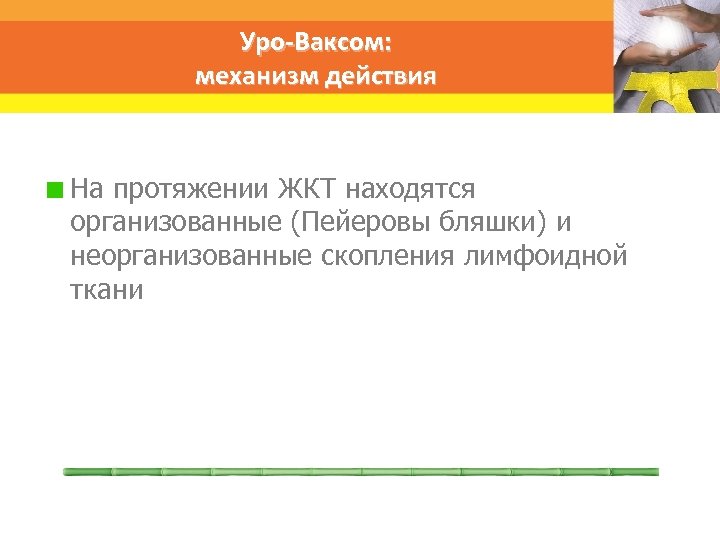 Уро-Ваксом:
механизм действия

На протяжении ЖКТ находятся организованные (Пейеровы бляшки) и неорганизованные скопления лимфоидной ткани